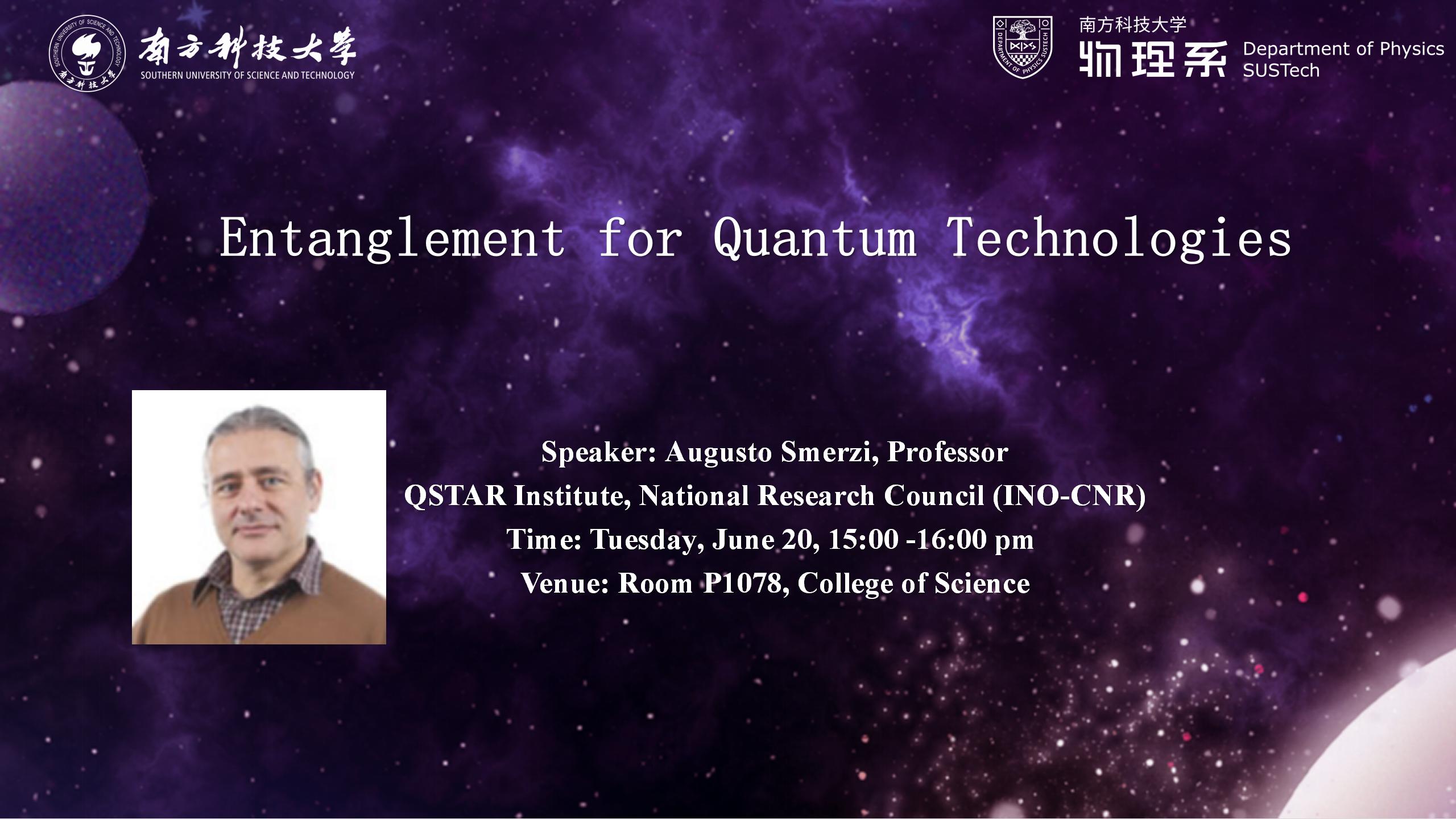 南方科技大学
SOUTHERN UNIVERSITY OF SCIENCE AND TECHNOLOGY

南方科技大学
物理系 Department of Physics SUSTech

Entanglement for Quantum Technologies

Speaker: Augusto Smerzi, Professor
QSTAR Institute, National Research Council (INO-CNR)
Time: Tuesday, June 20, 15:00 -16:00 pm
Venue: Room P1078, College of Science